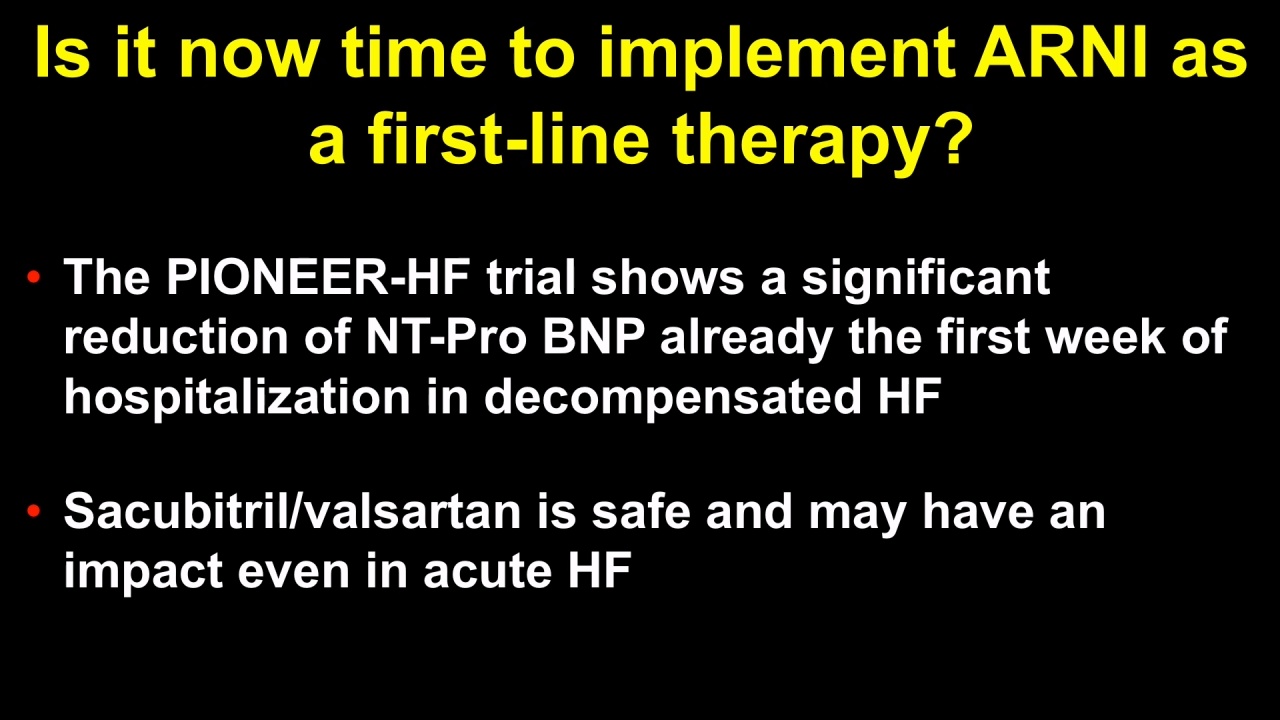 Is it now time to implement ARNI as a first-line therapy?

• The PIONEER-HF trial shows a significant reduction of NT-Pro BNP already the first week of hospitalization in decompensated HF

• Sacubitril/valsartan is safe and may have an impact even in acute HF